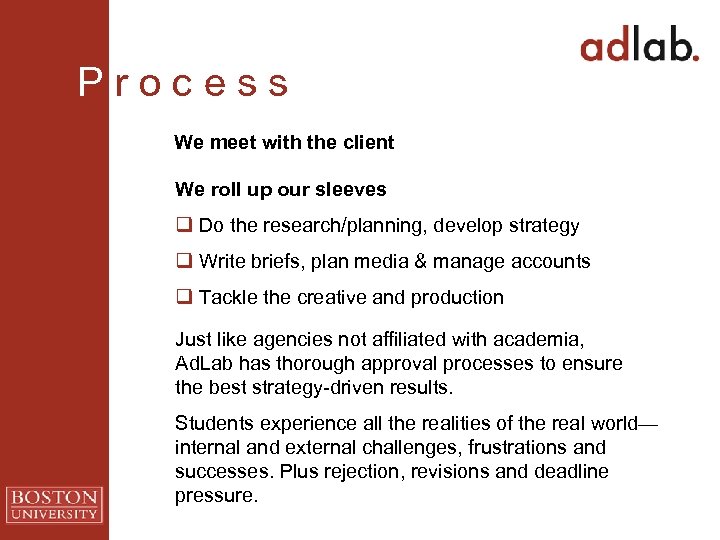 adlab.

Process

We meet with the client

We roll up our sleeves

❑ Do the research/planning, develop strategy

❑ Write briefs, plan media & manage accounts

❑ Tackle the creative and production

Just like agencies not affiliated with academia, AdLab has thorough approval processes to ensure the best strategy-driven results.

Students experience all the realities of the real world—internal and external challenges, frustrations and successes. Plus rejection, revisions and deadline pressure.

BOSTON UNIVERSITY